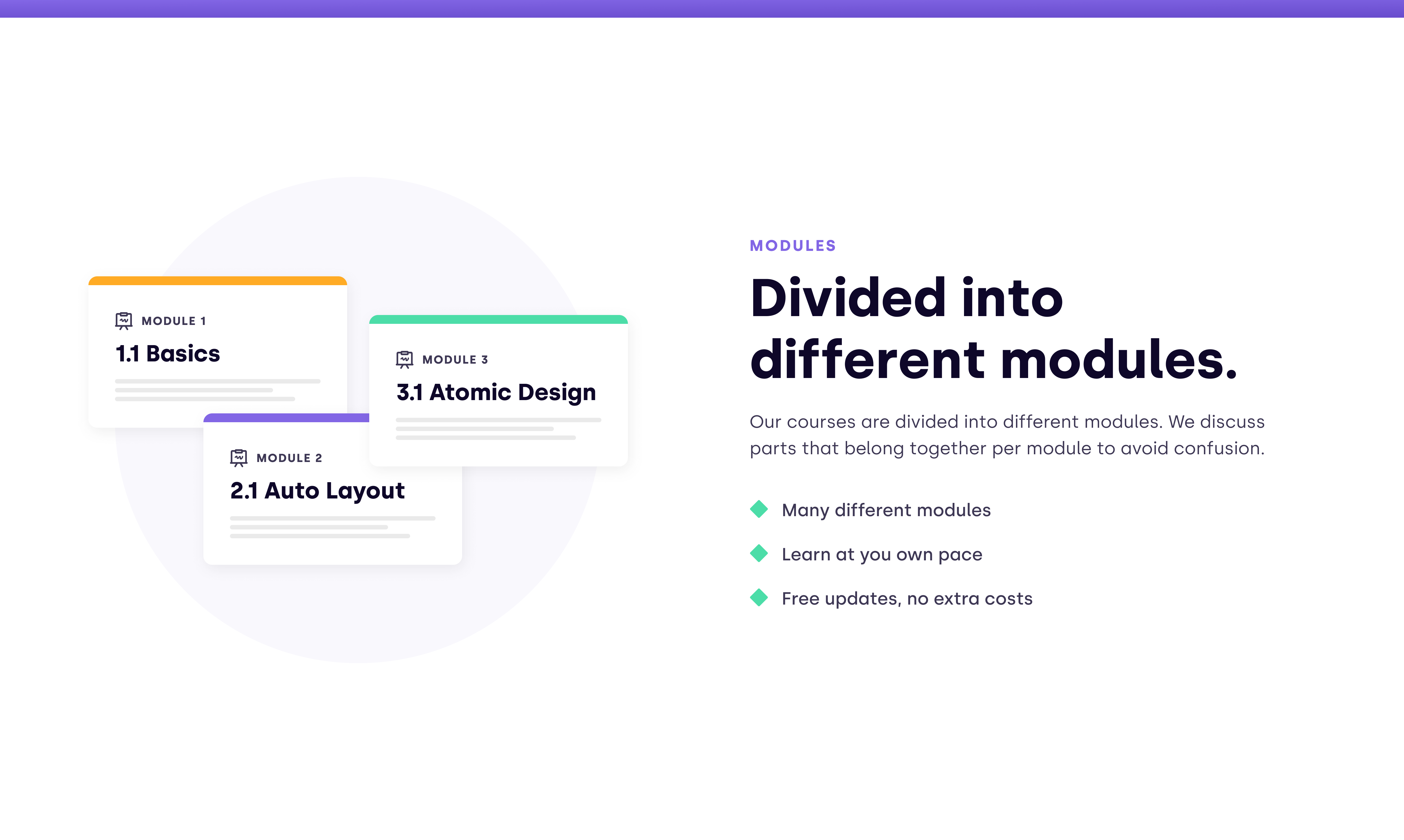 MODULE 1
1.1 Basics

MODULE 3
3.1 Atomic Design

MODULE 2
2.1 Auto Layout

MODULES
Divided into different modules.

Our courses are divided into different modules. We discuss parts that belong together per module to avoid confusion.

Many different modules
Learn at you own pace
Free updates, no extra costs